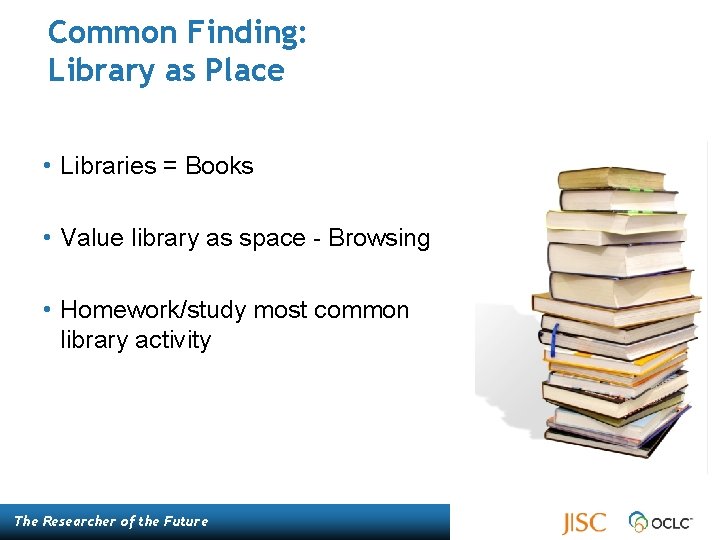 Common Finding:
Library as Place

• Libraries = Books

• Value library as space - Browsing

• Homework/study most common library activity

The Researcher of the Future

JISC

OCLC